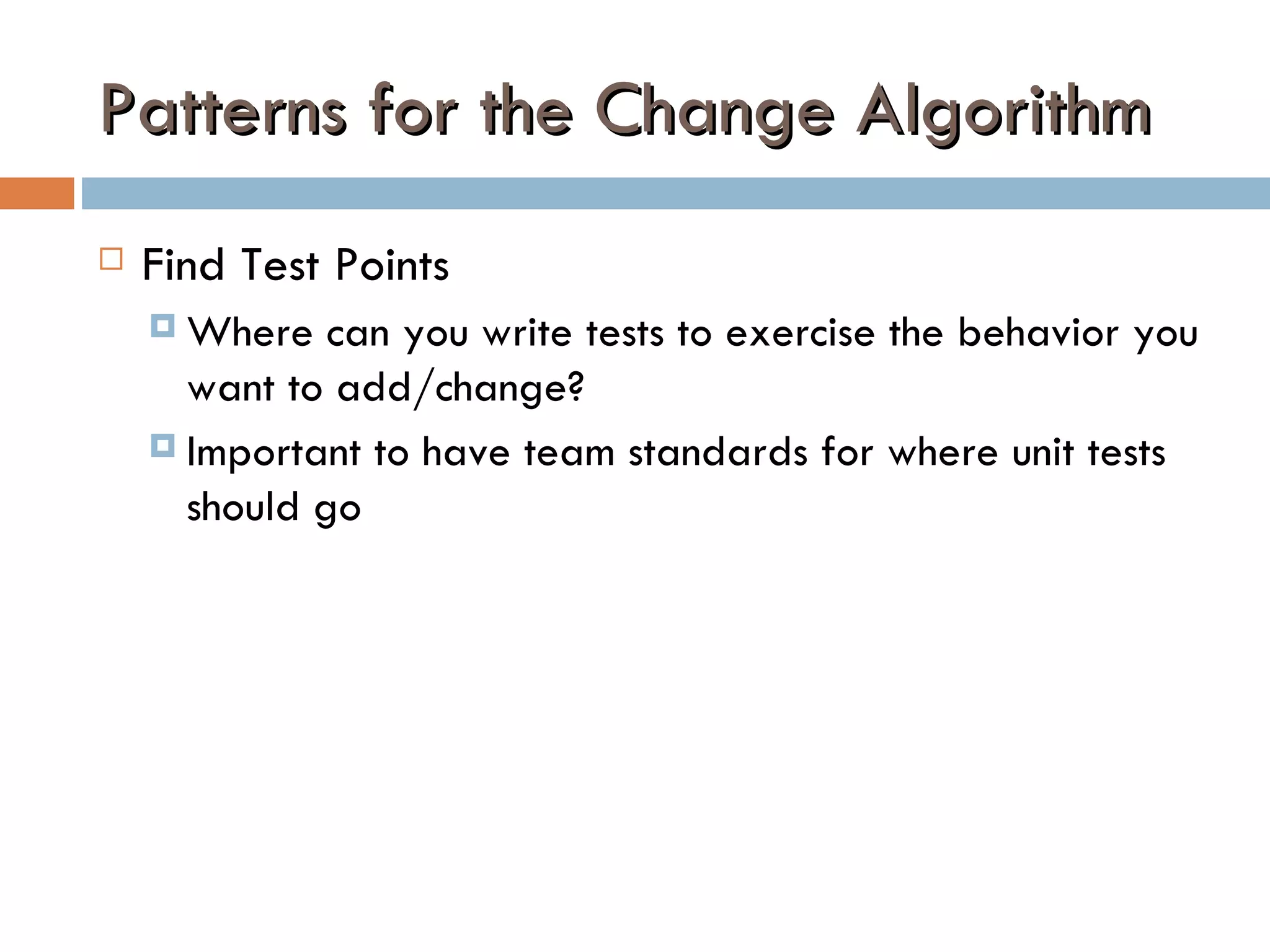 Patterns for the Change Algorithm

Find Test Points

Where can you write tests to exercise the behavior you want to add/change?

Important to have team standards for where unit tests should go